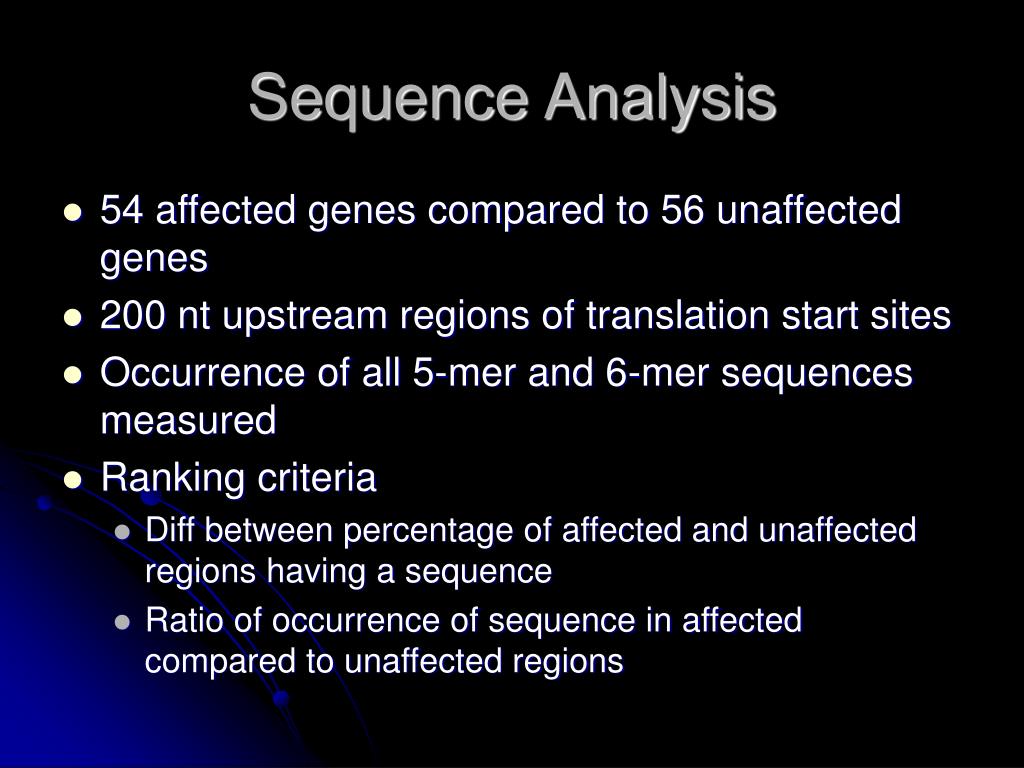 Sequence Analysis

- 54 affected genes compared to 56 unaffected genes
- 200 nt upstream regions of translation start sites
- Occurrence of all 5-mer and 6-mer sequences measured
- Ranking criteria
  - Diff between percentage of affected and unaffected regions having a sequence
  - Ratio of occurrence of sequence in affected compared to unaffected regions